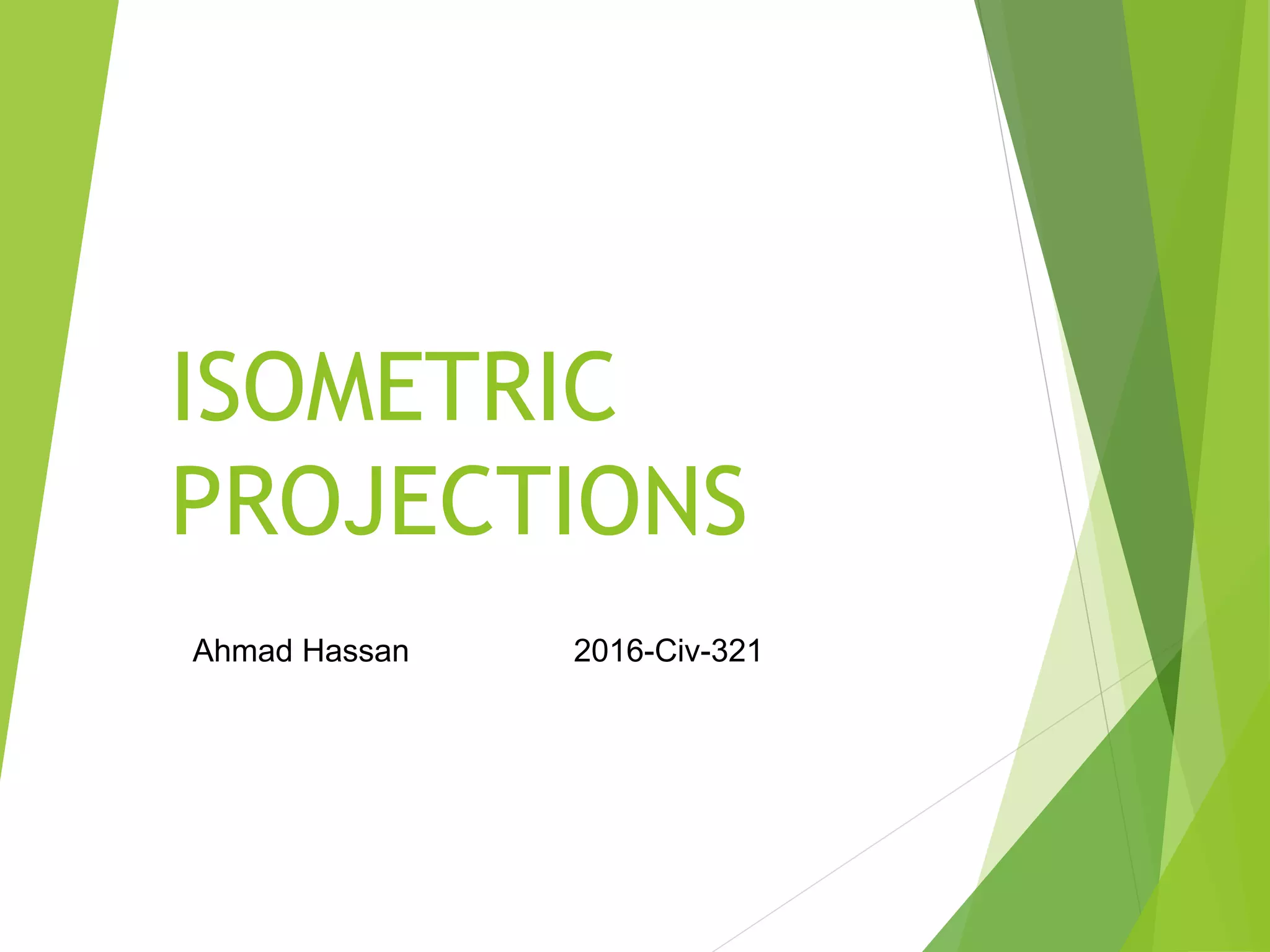 ISOMETRIC PROJECTIONS

Ahmad Hassan 2016-Civ-321